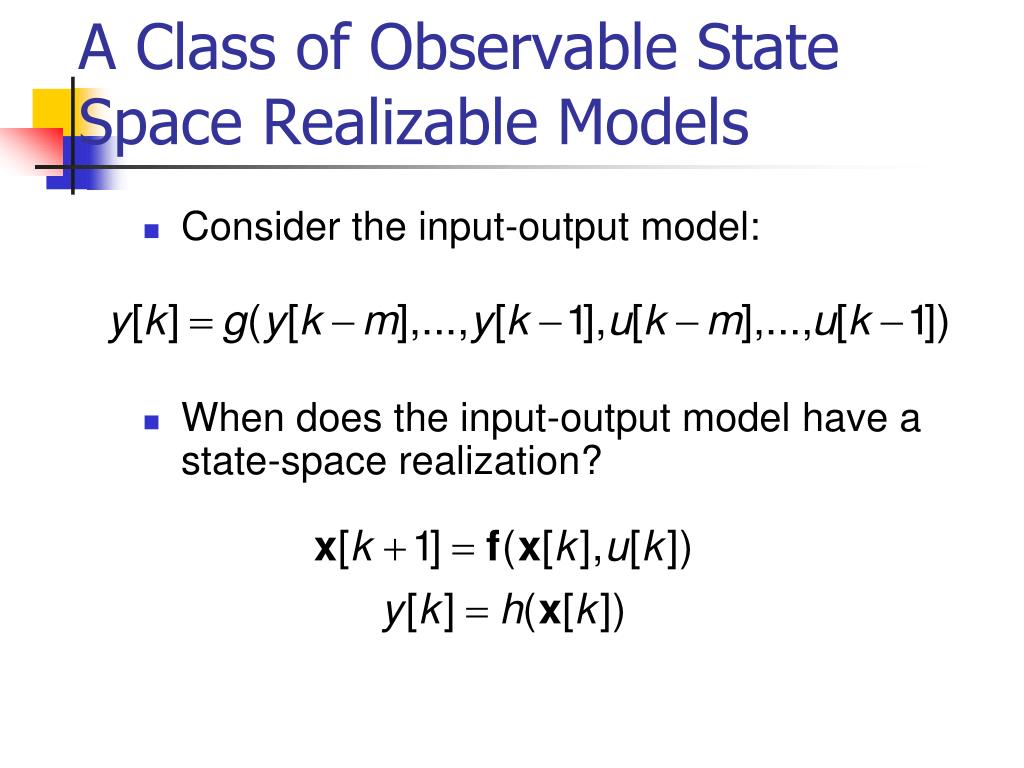 A Class of Observable State Space Realizable Models

Consider the input-output model:

$y[k] = g(y[k-m],...,y[k-1],u[k-m],...,u[k-1])$

When does the input-output model have a state-space realization?

$\mathbf{x}[k+1] = \mathbf{f}(\mathbf{x}[k],u[k])$
$y[k] = h(\mathbf{x}[k])$